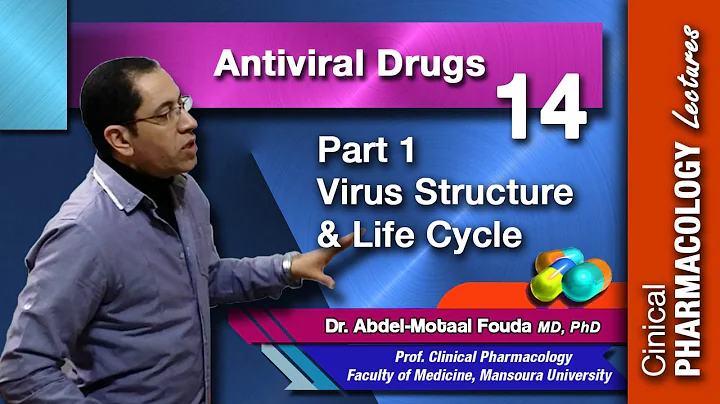 Antiviral Drugs

14

Part 1
Virus Structure
& Life Cycle

Dr. Abdel-Motaal Fouda MD, PhD

Prof. Clinical Pharmacology
Faculty of Medicine, Mansoura University

Cinical PHARMACOLOGY Lectures